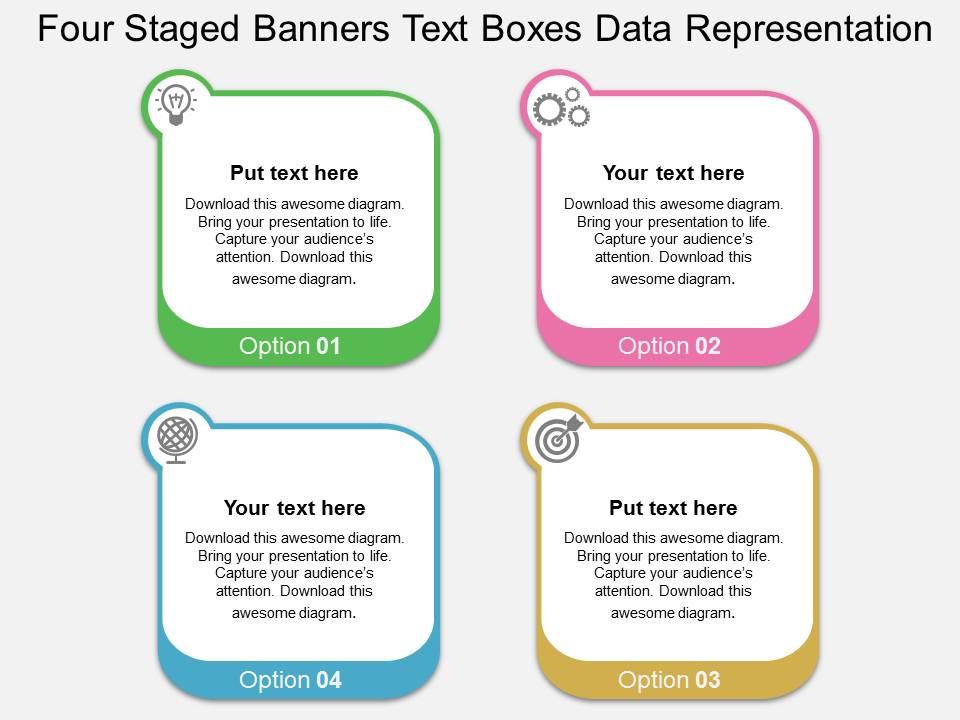 Four Staged Banners Text Boxes Data Representation

Put text here

Download this awesome diagram. Bring your presentation to life. Capture your audience's attention. Download this awesome diagram.

Option 01

Your text here

Download this awesome diagram. Bring your presentation to life. Capture your audience's attention. Download this awesome diagram.

Option 02

Your text here

Download this awesome diagram. Bring your presentation to life. Capture your audience's attention. Download this awesome diagram.

Option 04

Put text here

Download this awesome diagram. Bring your presentation to life. Capture your audience's attention. Download this awesome diagram.

Option 03